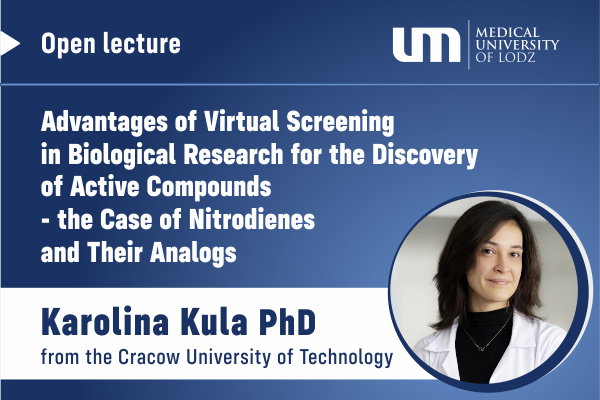 Open lecture

um MEDICAL UNIVERSITY OF LODZ

Advantages of Virtual Screening in Biological Research for the Discovery of Active Compounds - the Case of Nitrodienes and Their Analogs

Karolina Kula PhD

from the Cracow University of Technology